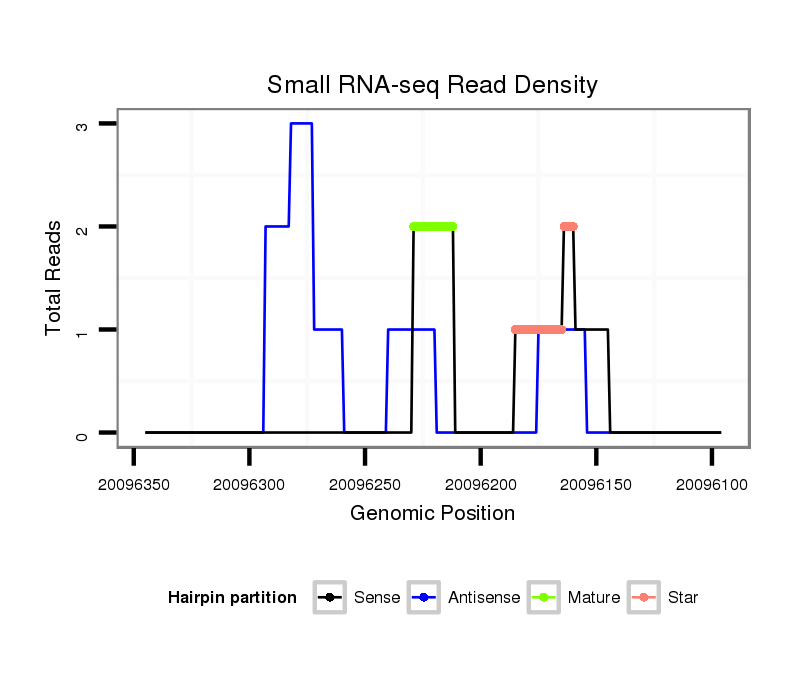 Small RNA-seq Read Density

Total Reads

3
2
1
0

20096350
20096300
20096250
20096200
20096150
20096100

Genomic Position

Hairpin partition
Sense
Antisense
Mature
Star